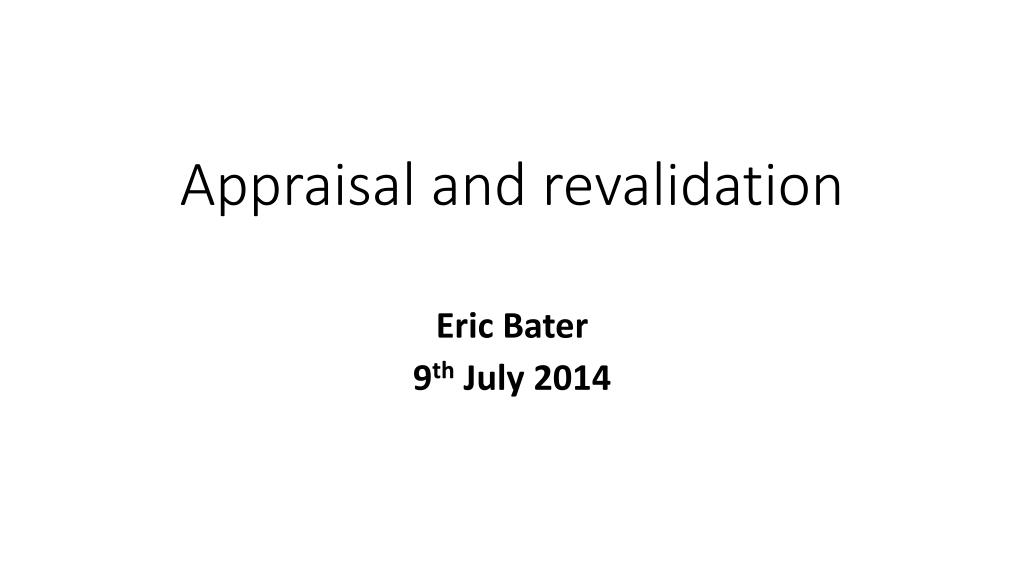 Appraisal and revalidation

Eric Bater
9th July 2014